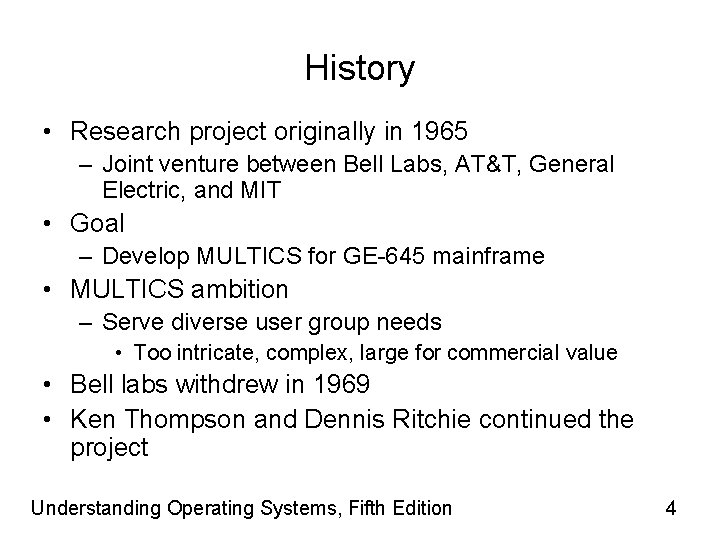 History

• Research project originally in 1965
– Joint venture between Bell Labs, AT&T, General Electric, and MIT
• Goal
– Develop MULTICS for GE-645 mainframe
• MULTICS ambition
– Serve diverse user group needs
• Too intricate, complex, large for commercial value
• Bell labs withdrew in 1969
• Ken Thompson and Dennis Ritchie continued the project

Understanding Operating Systems, Fifth Edition

4